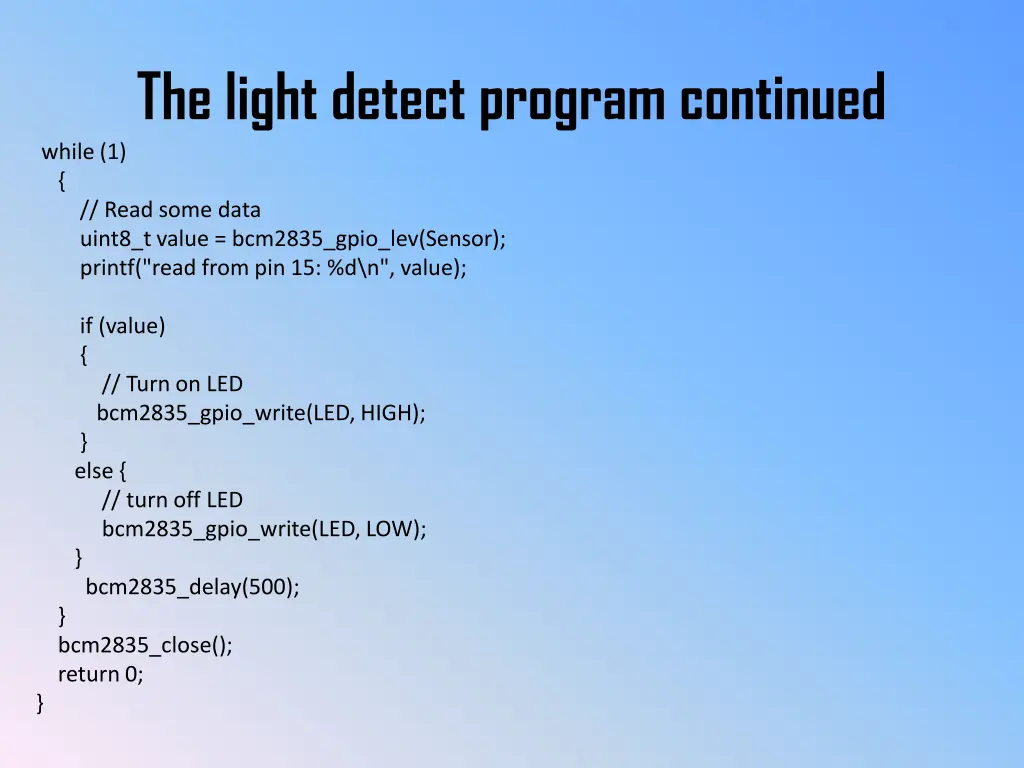 The light detect program continued

while (1)
{
// Read some data
uint8_t value = bcm2835_gpio_lev(Sensor);
printf("read from pin 15: %d\n", value);

if (value)
{
// Turn on LED
bcm2835_gpio_write(LED, HIGH);
}
else {
// turn off LED
bcm2835_gpio_write(LED, LOW);
}
bcm2835_delay(500);
}
bcm2835_close();
return 0;
}